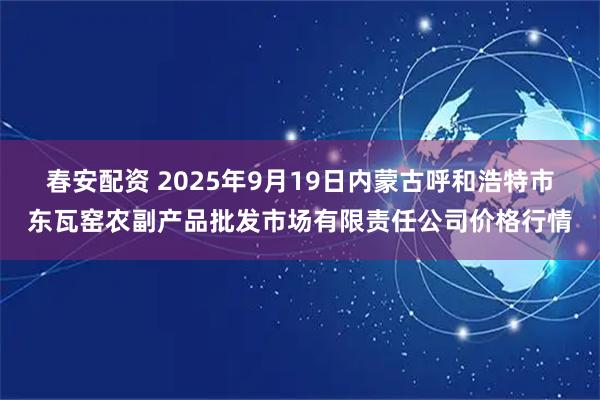 春安配资 2025年9月19日内蒙古呼和浩特市东瓦窑农副产品批发市场有限责任公司价格行情